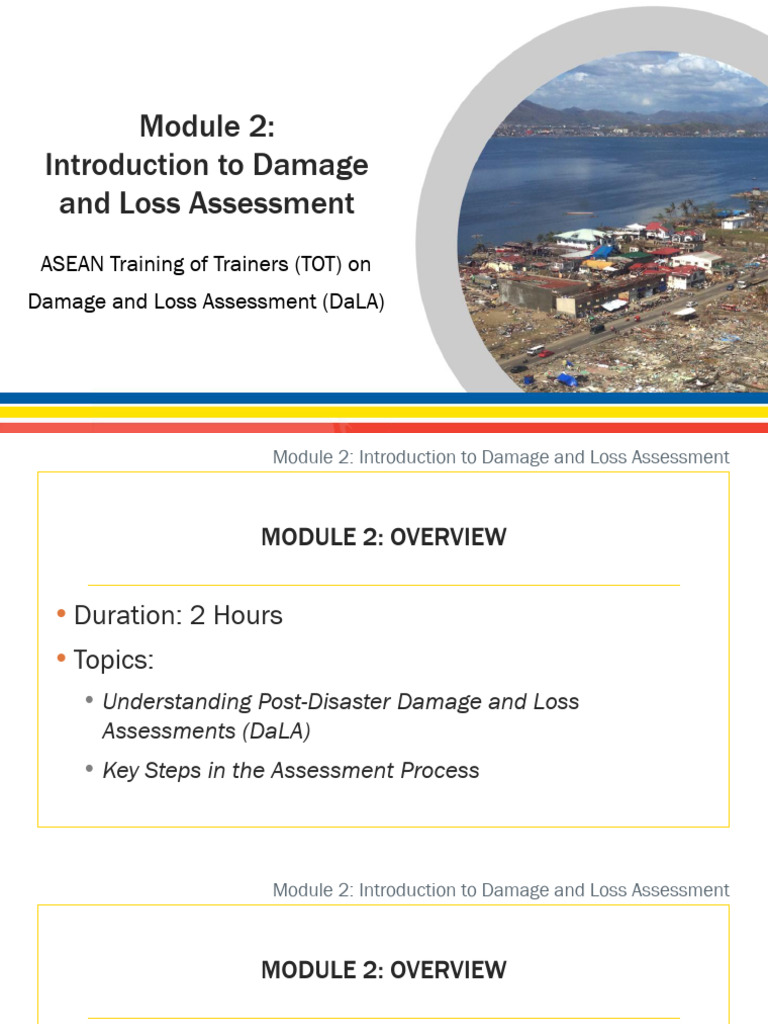 Module 2:
Introduction to Damage and Loss Assessment

ASEAN Training of Trainers (TOT) on Damage and Loss Assessment (DaLA)

Module 2: Introduction to Damage and Loss Assessment

MODULE 2: OVERVIEW

• Duration: 2 Hours
• Topics:
 • Understanding Post-Disaster Damage and Loss Assessments (DaLA)
 • Key Steps in the Assessment Process

Module 2: Introduction to Damage and Loss Assessment

MODULE 2: OVERVIEW